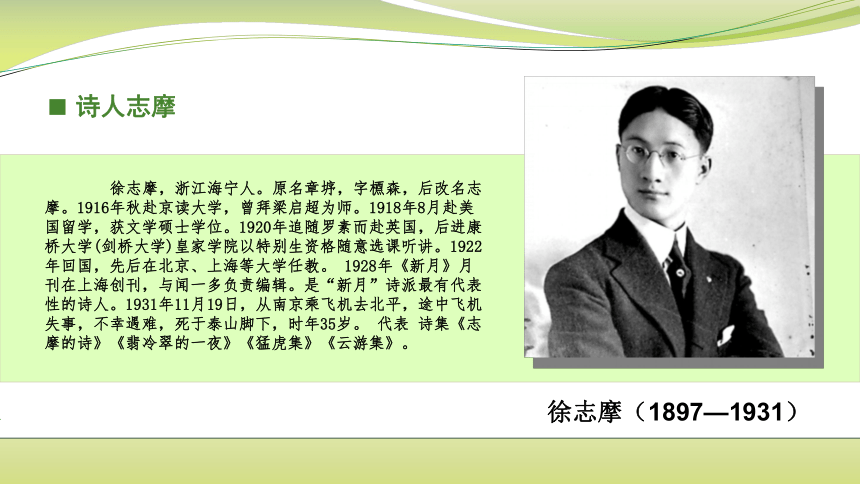 ■ 诗人志摩

徐志摩，浙江海宁人。原名章垿，字槱森，后改名志摩。1916年秋赴京读大学，曾拜梁启超为师。1918年8月赴美国留学，获文学硕士学位。1920年追随罗素而赴英国，后进康桥大学(剑桥大学)皇家学院以特别生资格随意选课听讲。1922年回国，先后在北京、上海等大学任教。 1928年《新月》月刊在上海创刊，与闻一多负责编辑。是“新月”诗派最有代表性的诗人。1931年11月19日，从南京乘飞机去北平，途中飞机失事，不幸遇难，死于泰山脚下，时年35岁。 代表 诗集《志摩的诗》《翡冷翠的一夜》《猛虎集》《云游集》。

徐志摩（1897—1931）